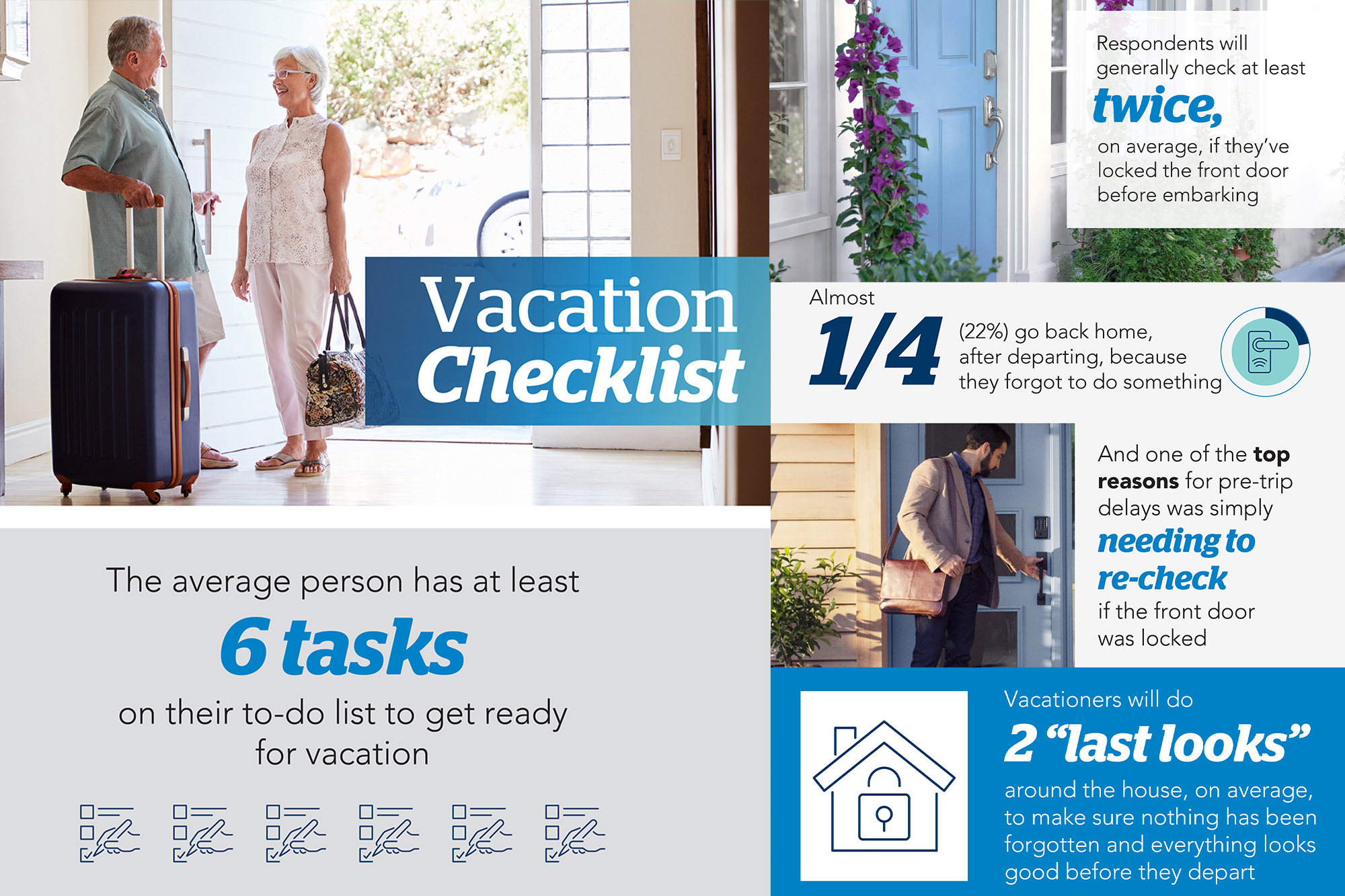 Vacation Checklist

The average person has at least
6 tasks
on their to-do list to get ready for vacation

Respondents will generally check at least
twice,
on average, if they've locked the front door before embarking

Almost
1/4
(22%) go back home, after departing, because they forgot to do something

And one of the top reasons for pre-trip delays was simply
needing to re-check
if the front door was locked

Vacationers will do
2 "last looks"
around the house, on average, to make sure nothing has been forgotten and everything looks good before they depart